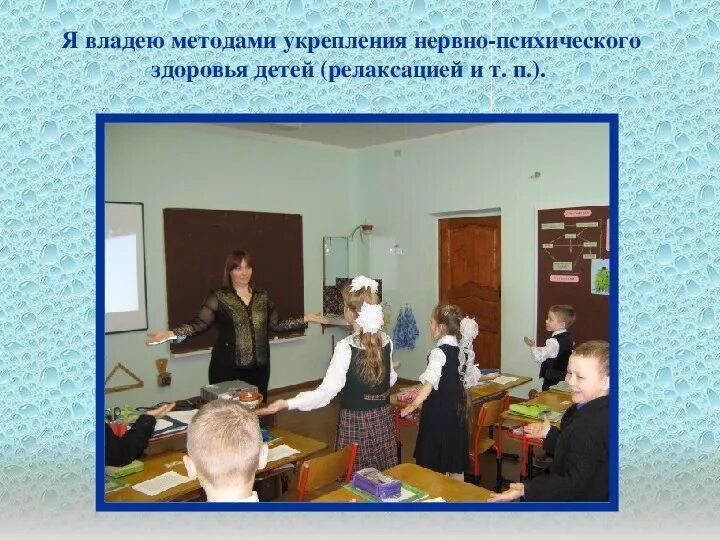 Я владею методами укрепления нервно-психического здоровья детей (релаксацией и т. п.).